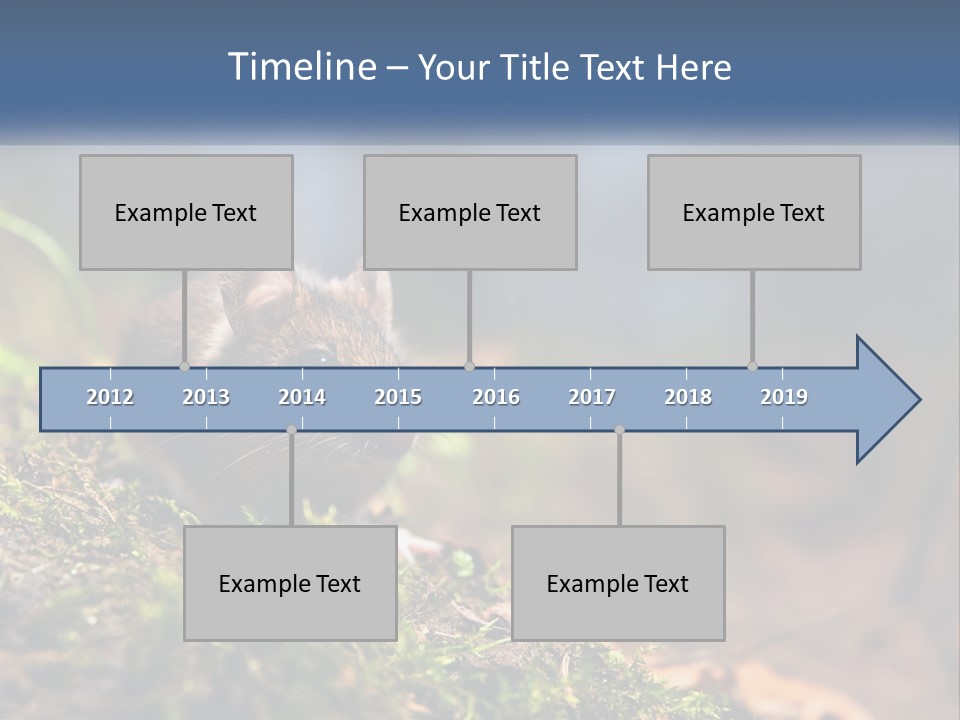 Timeline – Your Title Text Here

Example Text

Example Text

Example Text

2012 2013 2014 2015 2016 2017 2018 2019

Example Text

Example Text